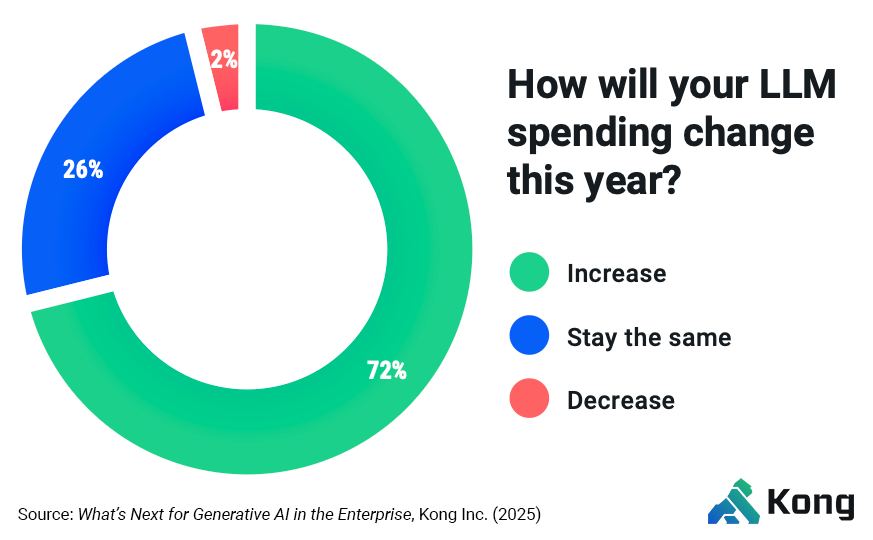 2%

26%

72%

How will your LLM spending change this year?

Increase

Stay the same

Decrease

Source: What's Next for Generative AI in the Enterprise, Kong Inc. (2025)

Kong